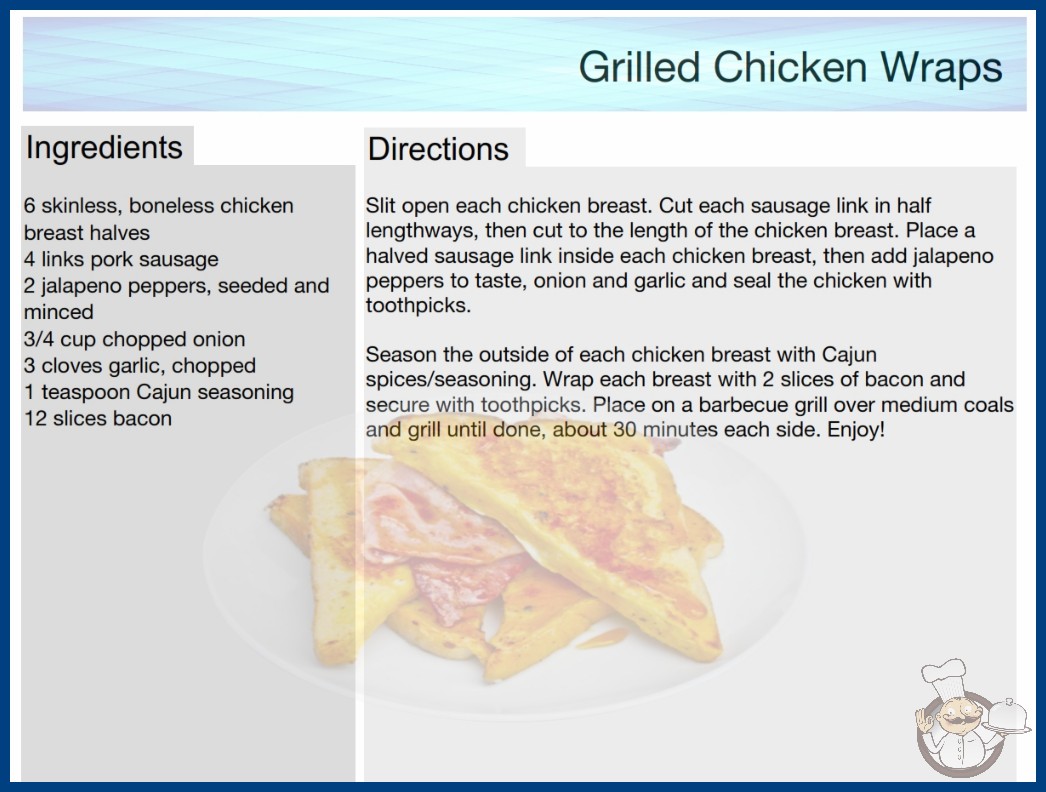 Grilled Chicken Wraps

Ingredients

6 skinless, boneless chicken breast halves
4 links pork sausage
2 jalapeno peppers, seeded and minced
3/4 cup chopped onion
3 cloves garlic, chopped
1 teaspoon Cajun seasoning
12 slices bacon

Directions

Slit open each chicken breast. Cut each sausage link in half lengthways, then cut to the length of the chicken breast. Place a halved sausage link inside each chicken breast, then add jalapeno peppers to taste, onion and garlic and seal the chicken with toothpicks.

Season the outside of each chicken breast with Cajun spices/seasoning. Wrap each breast with 2 slices of bacon and secure with toothpicks. Place on a barbecue grill over medium coals and grill until done, about 30 minutes each side. Enjoy!